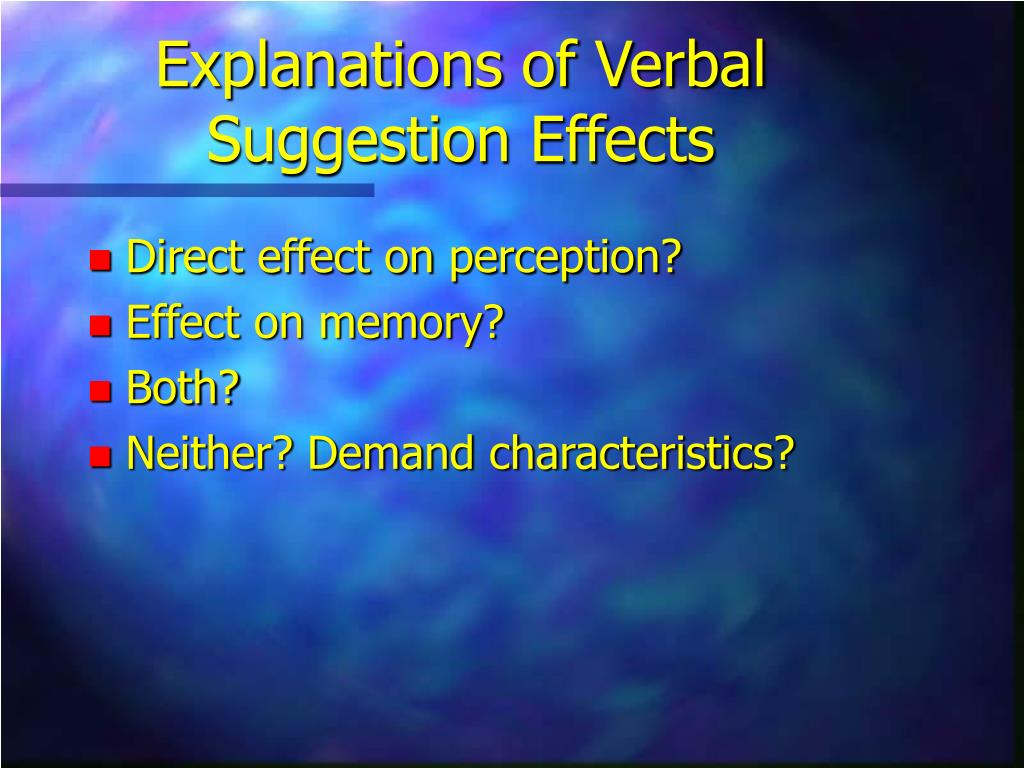 Explanations of Verbal Suggestion Effects

- Direct effect on perception?
- Effect on memory?
- Both?
- Neither? Demand characteristics?